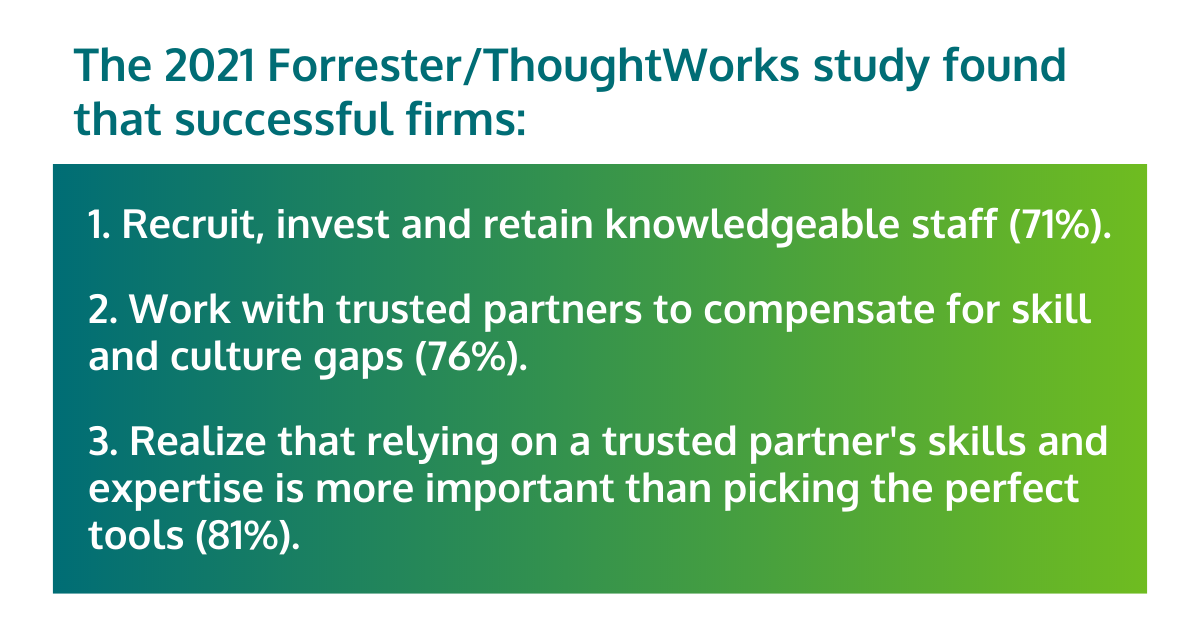 The 2021 Forrester/ThoughtWorks study found that successful firms:

1. Recruit, invest and retain knowledgeable staff (71%).

2. Work with trusted partners to compensate for skill and culture gaps (76%).

3. Realize that relying on a trusted partner's skills and expertise is more important than picking the perfect tools (81%).